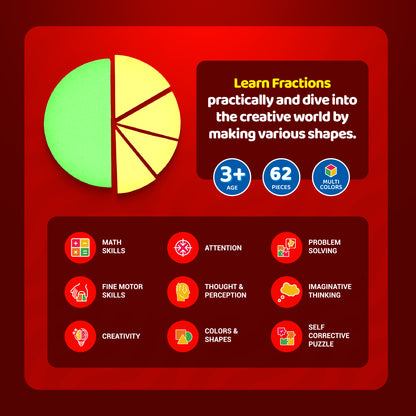 Learn Fractions practically and dive into the creative world by making various shapes.

3+
AGE

62
PIECES

MULTI COLORS

MATH SKILLS

ATTENTION

PROBLEM SOLVING

FINE MOTOR SKILLS

THOUGHT & PERCEPTION

IMAGINATIVE THINKING

CREATIVITY

COLORS & SHAPES

SELF CORRECTIVE PUZZLE